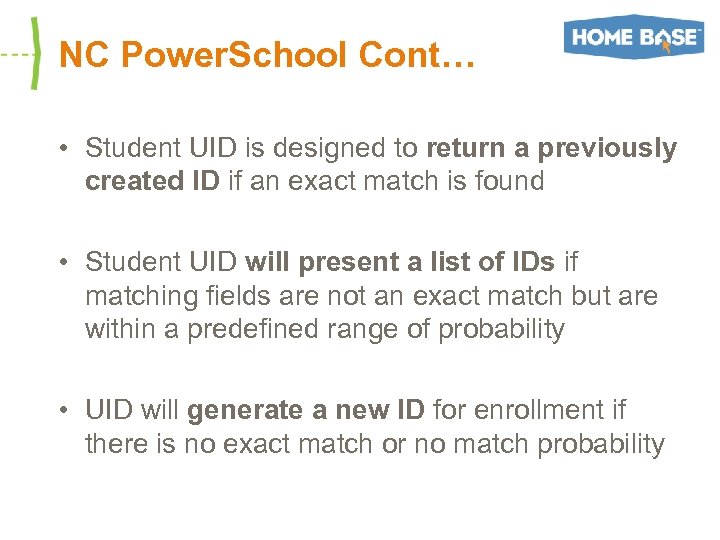 NC PowerSchool Cont…

HOME BASE

• Student UID is designed to return a previously created ID if an exact match is found

• Student UID will present a list of IDs if matching fields are not an exact match but are within a predefined range of probability

• UID will generate a new ID for enrollment if there is no exact match or no match probability